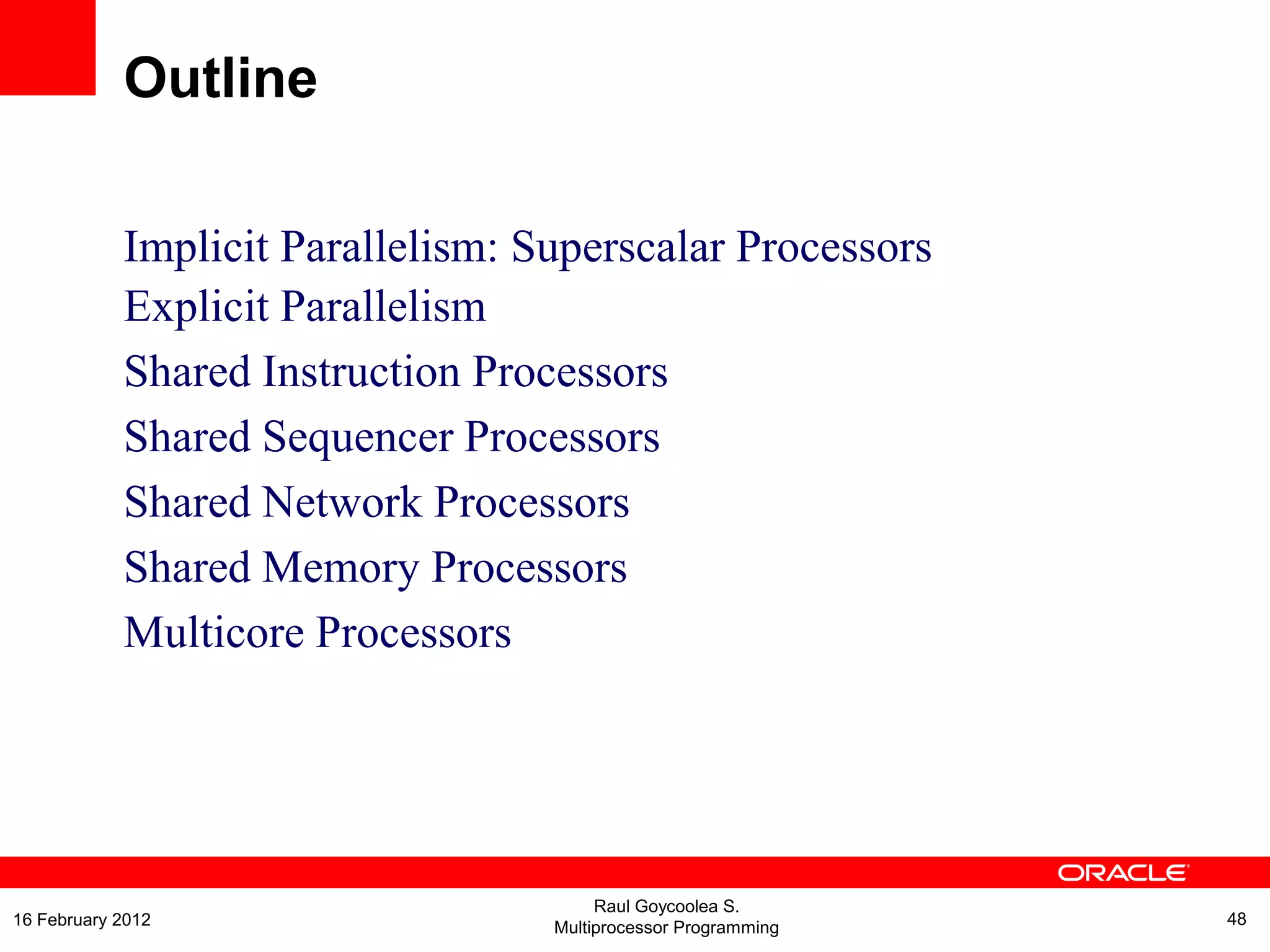 Outline

Implicit Parallelism: Superscalar Processors
Explicit Parallelism
Shared Instruction Processors
Shared Sequencer Processors
Shared Network Processors
Shared Memory Processors
Multicore Processors

ORACLE

16 February 2012

Raul Goycoolea S.
Multiprocessor Programming

48